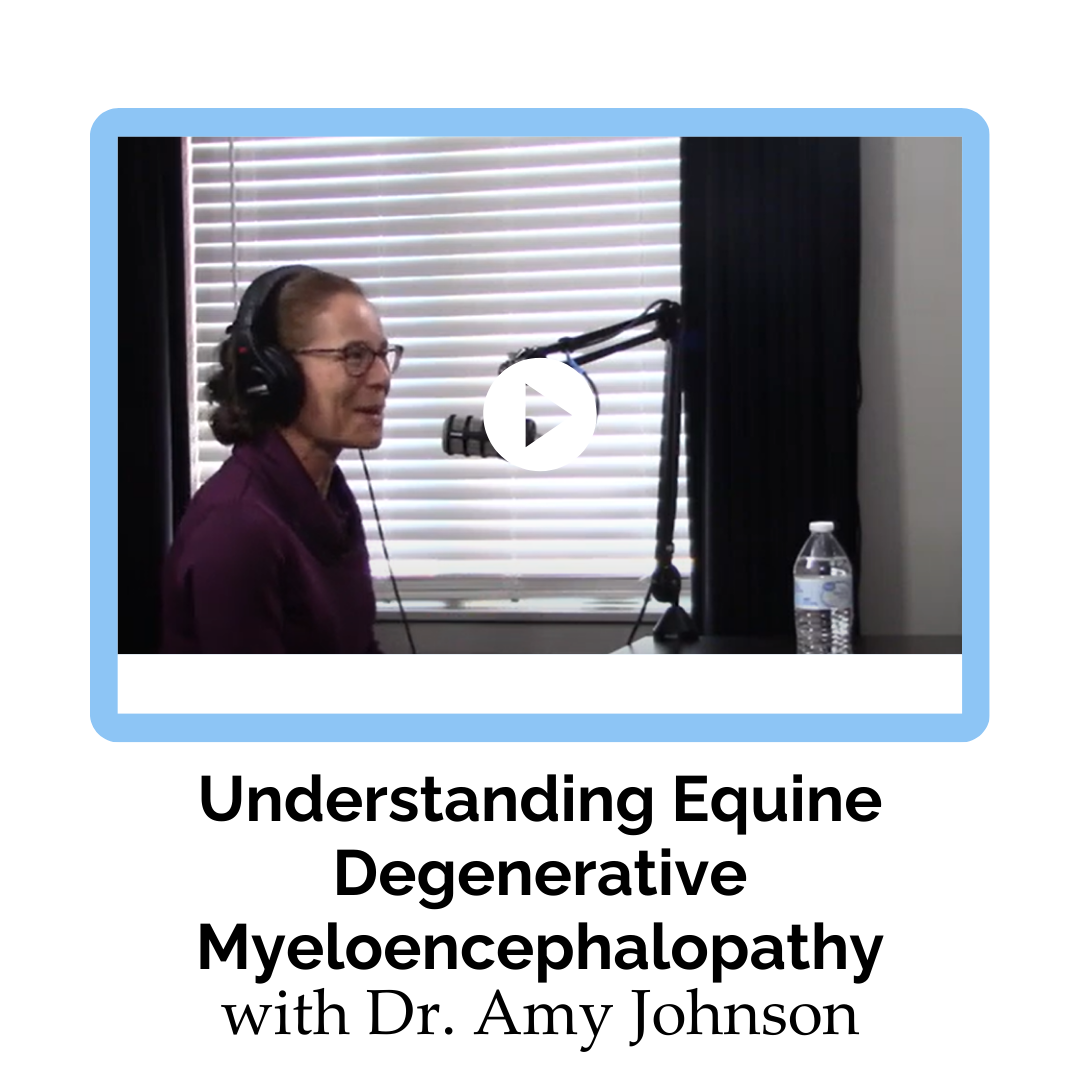 Understanding Equine Degenerative Myeloencephalopathy
with Dr. Amy Johnson